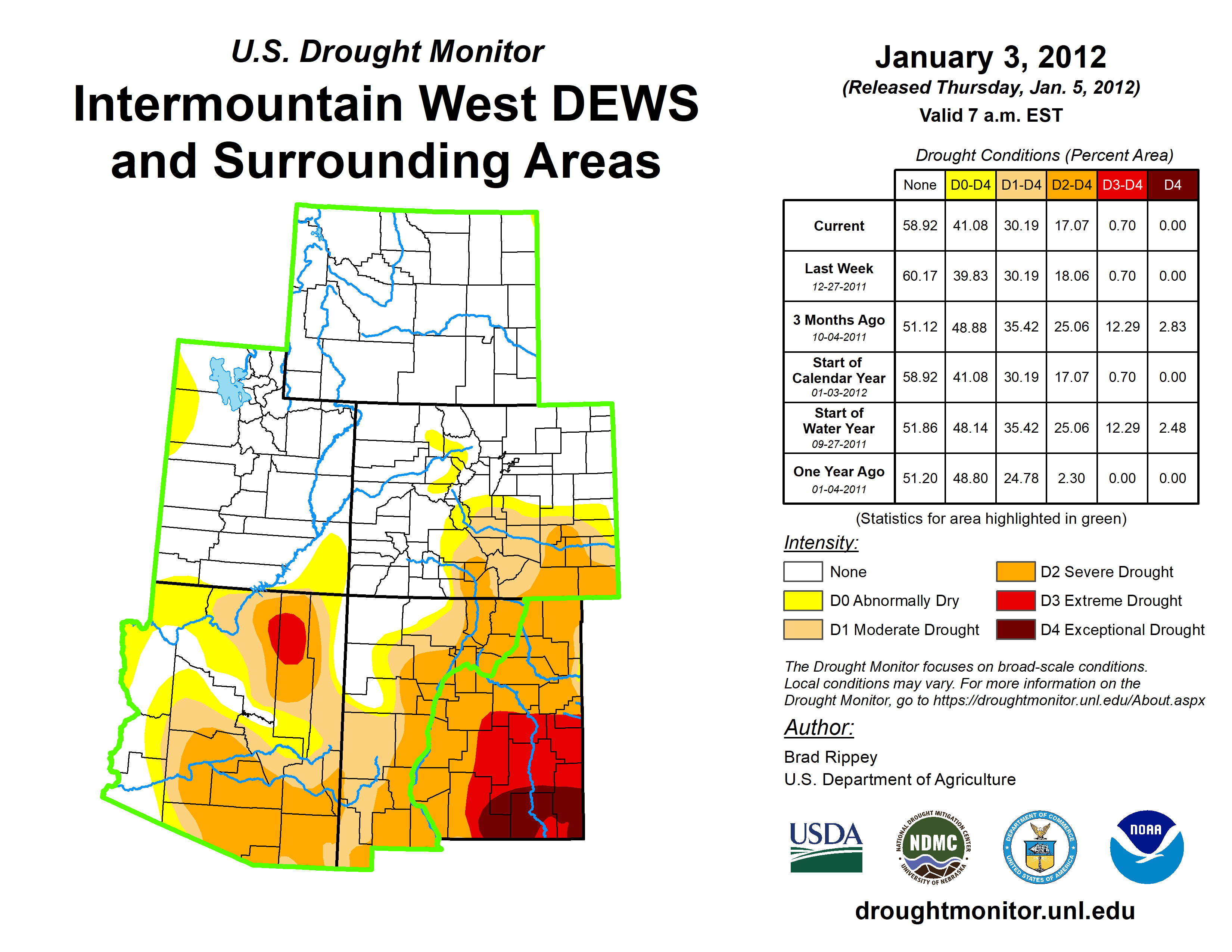 U.S. Drought Monitor

Intermountain West DEWS and Surrounding Areas

January 3, 2012

(Released Thursday, Jan. 5, 2012)

Valid 7 a.m. EST

Drought Conditions (Percent Area)

| | None | D0-D4 | D1-D4 | D2-D4 | D3-D4 | D4 |
|---|---|---|---|---|---|---|
| Current | 58.92 | 41.08 | 30.19 | 17.07 | 0.70 | 0.00 |
| Last Week 12-27-2011 | 60.17 | 39.83 | 30.19 | 18.06 | 0.70 | 0.00 |
| 3 Months Ago 10-04-2011 | 51.12 | 48.88 | 35.42 | 25.06 | 12.29 | 2.83 |
| Start of Calendar Year 01-03-2012 | 58.92 | 41.08 | 30.19 | 17.07 | 0.70 | 0.00 |
| Start of Water Year 09-27-2011 | 51.86 | 48.14 | 35.42 | 25.06 | 12.29 | 2.48 |
| One Year Ago 01-04-2011 | 51.20 | 48.80 | 24.78 | 2.30 | 0.00 | 0.00 |

(Statistics for area highlighted in green)

Intensity:

None

D0 Abnormally Dry

D1 Moderate Drought

D2 Severe Drought

D3 Extreme Drought

D4 Exceptional Drought

The Drought Monitor focuses on broad-scale conditions. Local conditions may vary. For more information on the Drought Monitor, go to https://droughtmonitor.unl.edu/About.aspx

Author:

Brad Rippey
U.S. Department of Agriculture

USDA

NATIONAL DROUGHT MITIGATION CENTER NDMC UNIVERSITY OF NEBRASKA

DEPARTMENT OF COMMERCE UNITED STATES OF AMERICA

NOAA

droughtmonitor.unl.edu